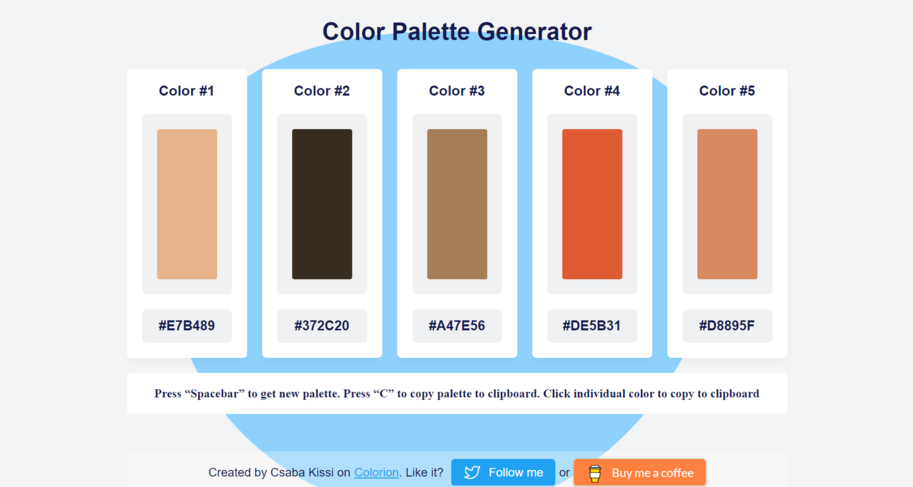 Color Palette Generator

Color #1

#E7B489

Color #2

#372C20

Color #3

#A47E56

Color #4

#DE5B31

Color #5

#D8895F

Press “Spacebar” to get new palette. Press “C” to copy palette to clipboard. Click individual color to copy to clipboard

Created by Csaba Kissi on Colorion. Like it? Follow me or Buy me a coffee